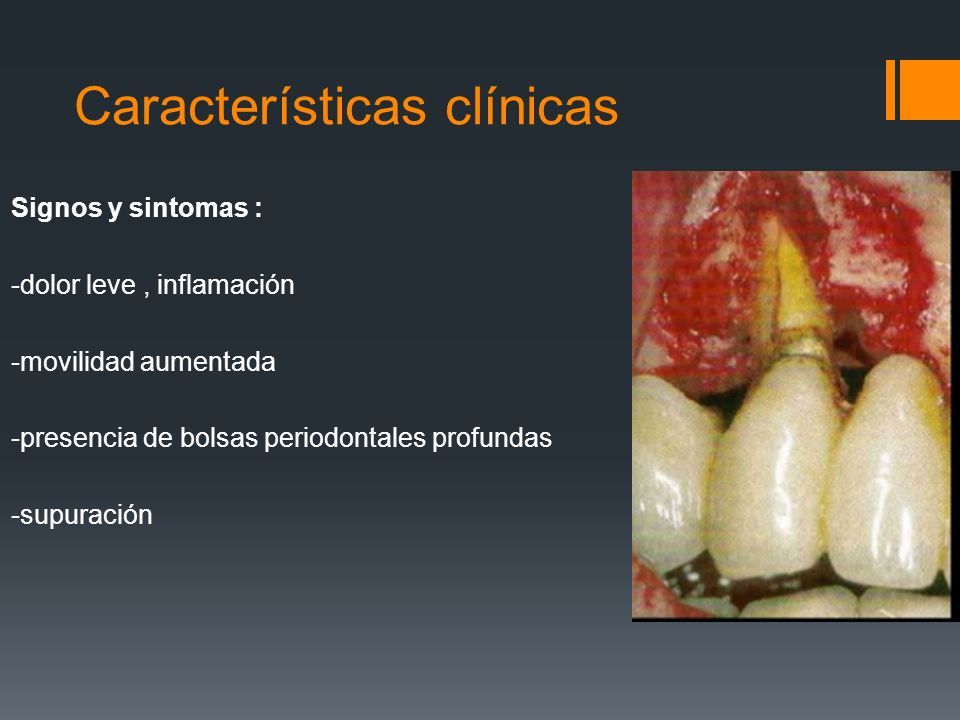 Características clínicas

Signos y sintomas :

-dolor leve , inflamación

-movilidad aumentada

-presencia de bolsas periodontales profundas

-supuración